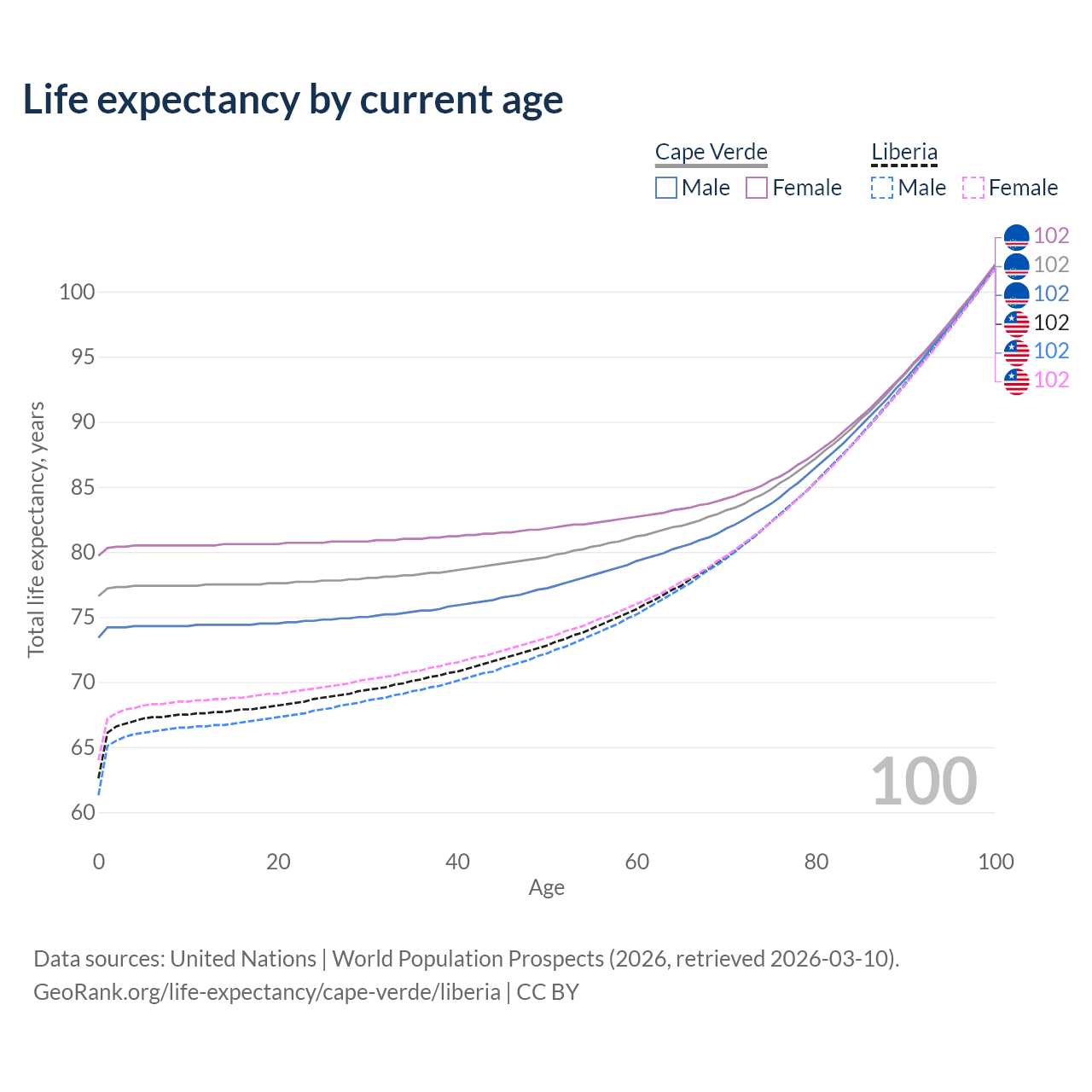 Life expectancy by current age

Cape Verde
Male Female

Liberia
Male Female

102
102
102
102
102
102

Total life expectancy, years

100
95
90
85
80
75
70
65
60

100

0
20
40
60
80
100
Age

Data sources: United Nations | World Population Prospects (2026, retrieved 2026-03-10).
GeoRank.org/life-expectancy/cape-verde/liberia | CC BY